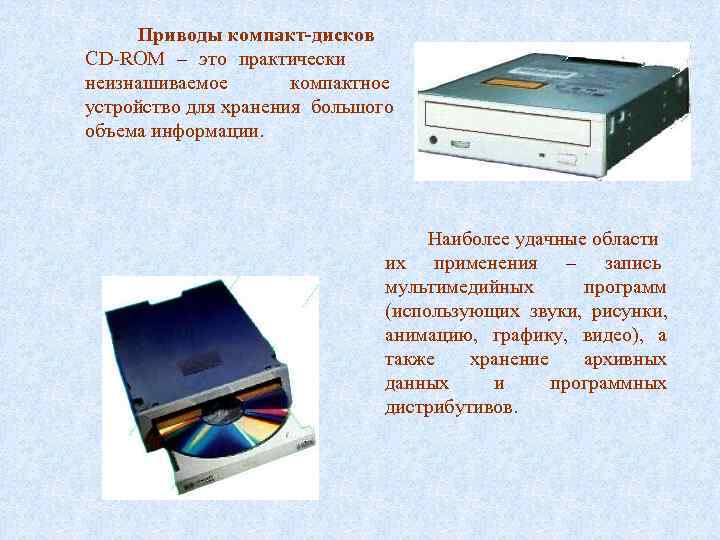 Приводы компакт-дисков

CD-ROM – это практически неизнашиваемое компактное устройство для хранения большого объема информации.

Наиболее удачные области их применения – запись мультимедийных программ (использующих звуки, рисунки, анимацию, графику, видео), а также хранение архивных данных и программных дистрибутивов.